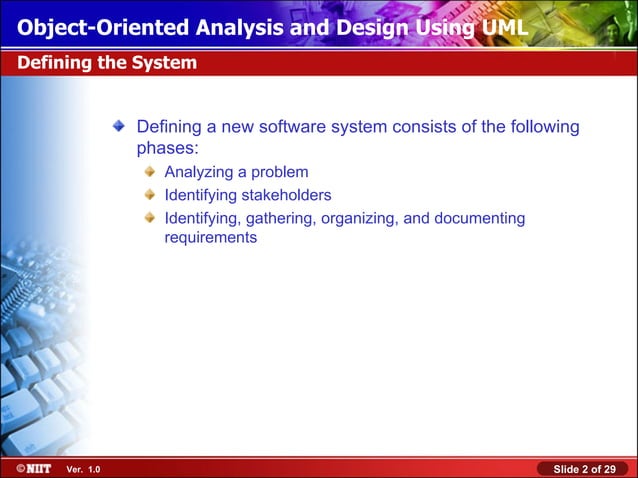 Object-Oriented Analysis and Design Using UML

Defining the System

Defining a new software system consists of the following phases:

Analyzing a problem

Identifying stakeholders

Identifying, gathering, organizing, and documenting requirements

©NIIT Ver. 1.0

Slide 2 of 29